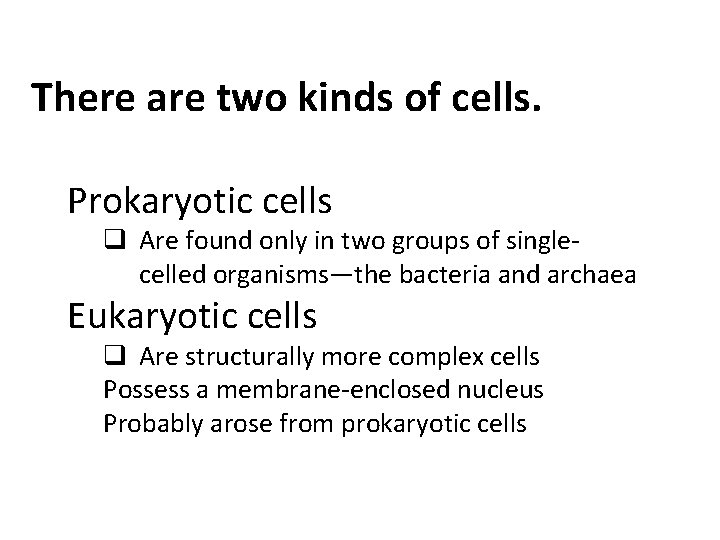 There are two kinds of cells.

Prokaryotic cells

❑ Are found only in two groups of single-celled organisms—the bacteria and archaea

Eukaryotic cells

❑ Are structurally more complex cells

Possess a membrane-enclosed nucleus

Probably arose from prokaryotic cells